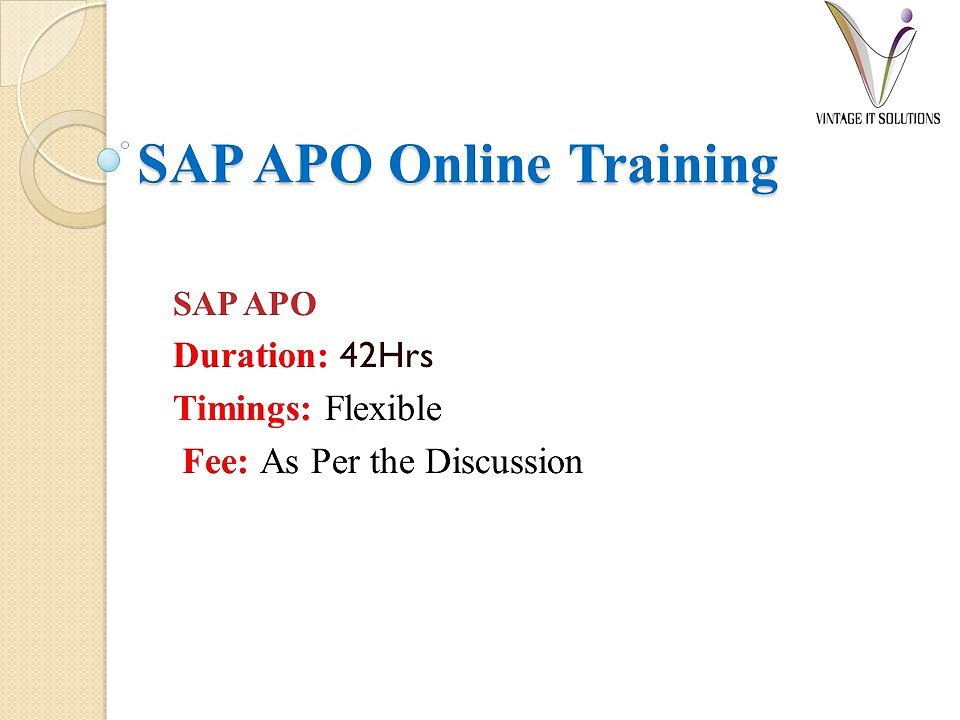 VINTAGE IT SOLUTIONS

SAP APO Online Training

SAP APO
Duration: 42Hrs
Timings: Flexible
Fee: As Per the Discussion